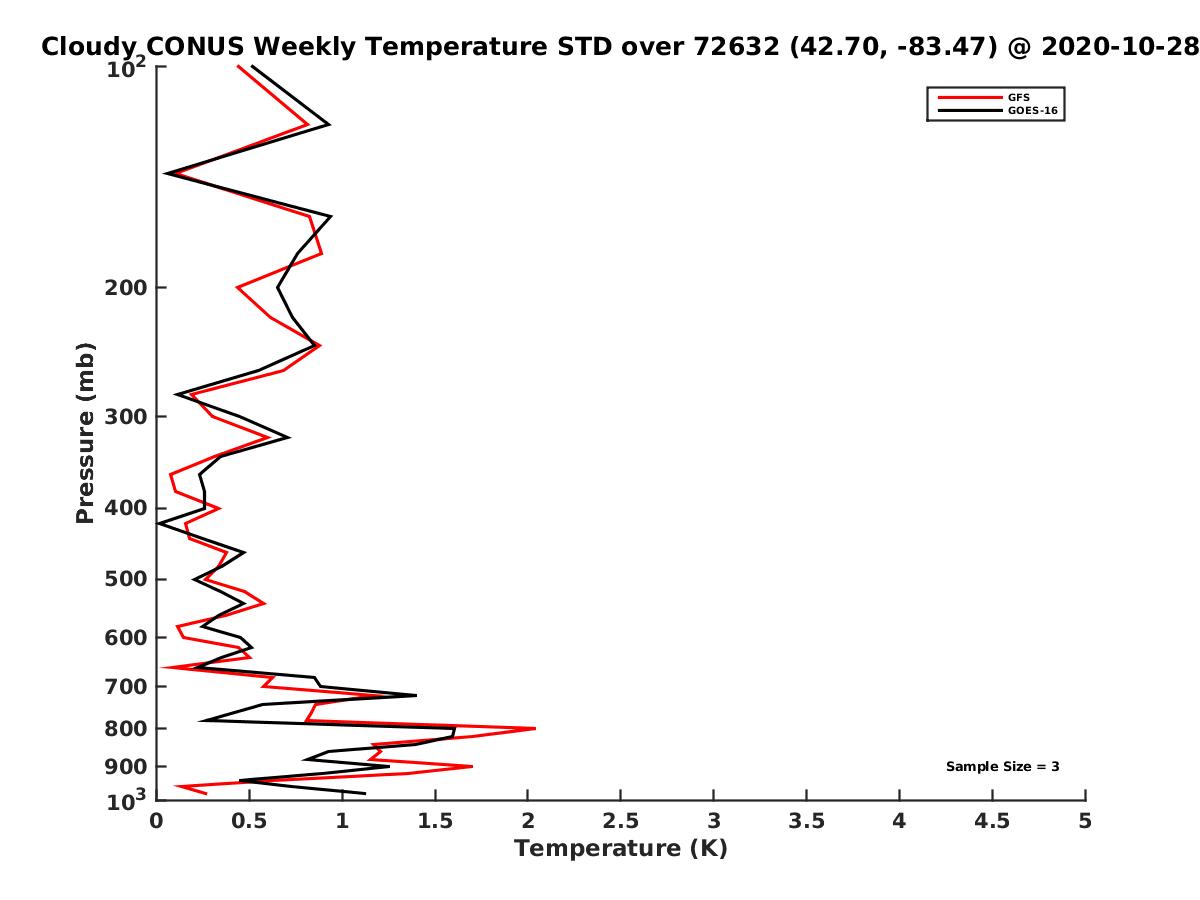 Cloudy CONUS Weekly Temperature STD over 72632 (42.70, -83.47) @ 2020-10-28

GFS
GOES-16

Sample Size = 3

Pressure (mb)

$10^2$
200
300
400
500
600
700
800
900
$10^3$

0
0.5
1
1.5
2
2.5
3
3.5
4
4.5
5

Temperature (K)